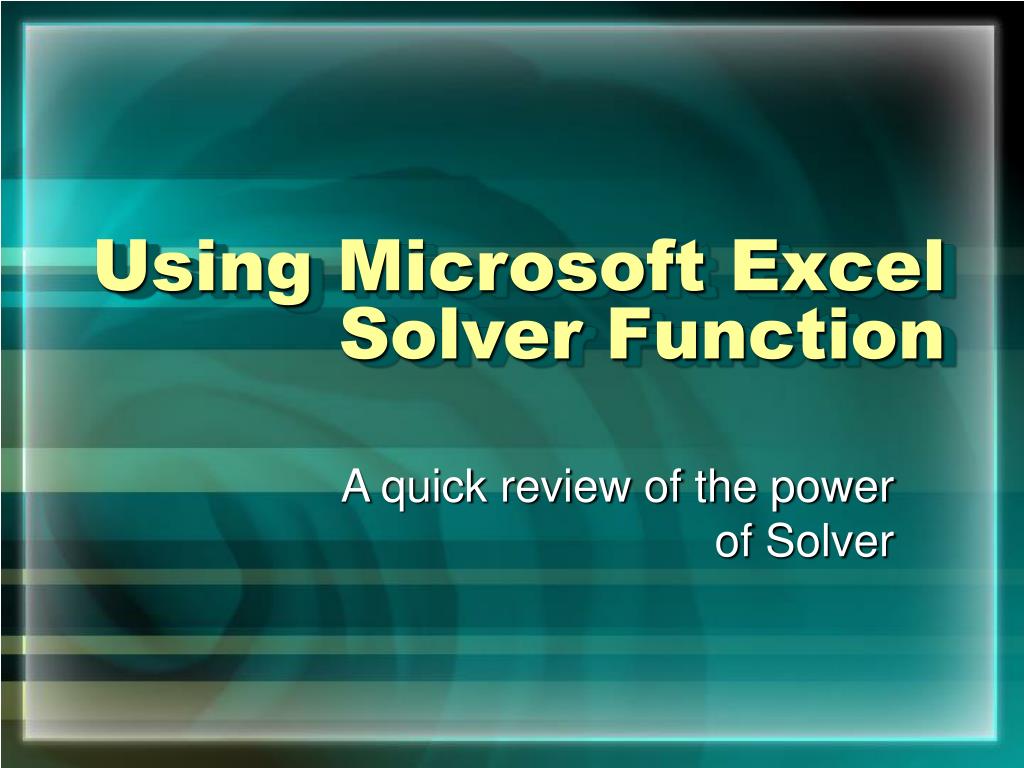 Using Microsoft Excel Solver Function

A quick review of the power of Solver